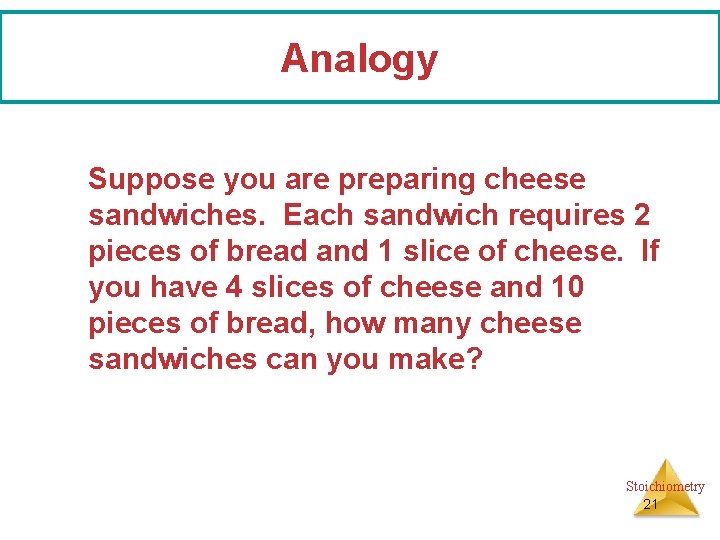 Analogy

Suppose you are preparing cheese sandwiches. Each sandwich requires 2 pieces of bread and 1 slice of cheese. If you have 4 slices of cheese and 10 pieces of bread, how many cheese sandwiches can you make?

Stoichiometry
21